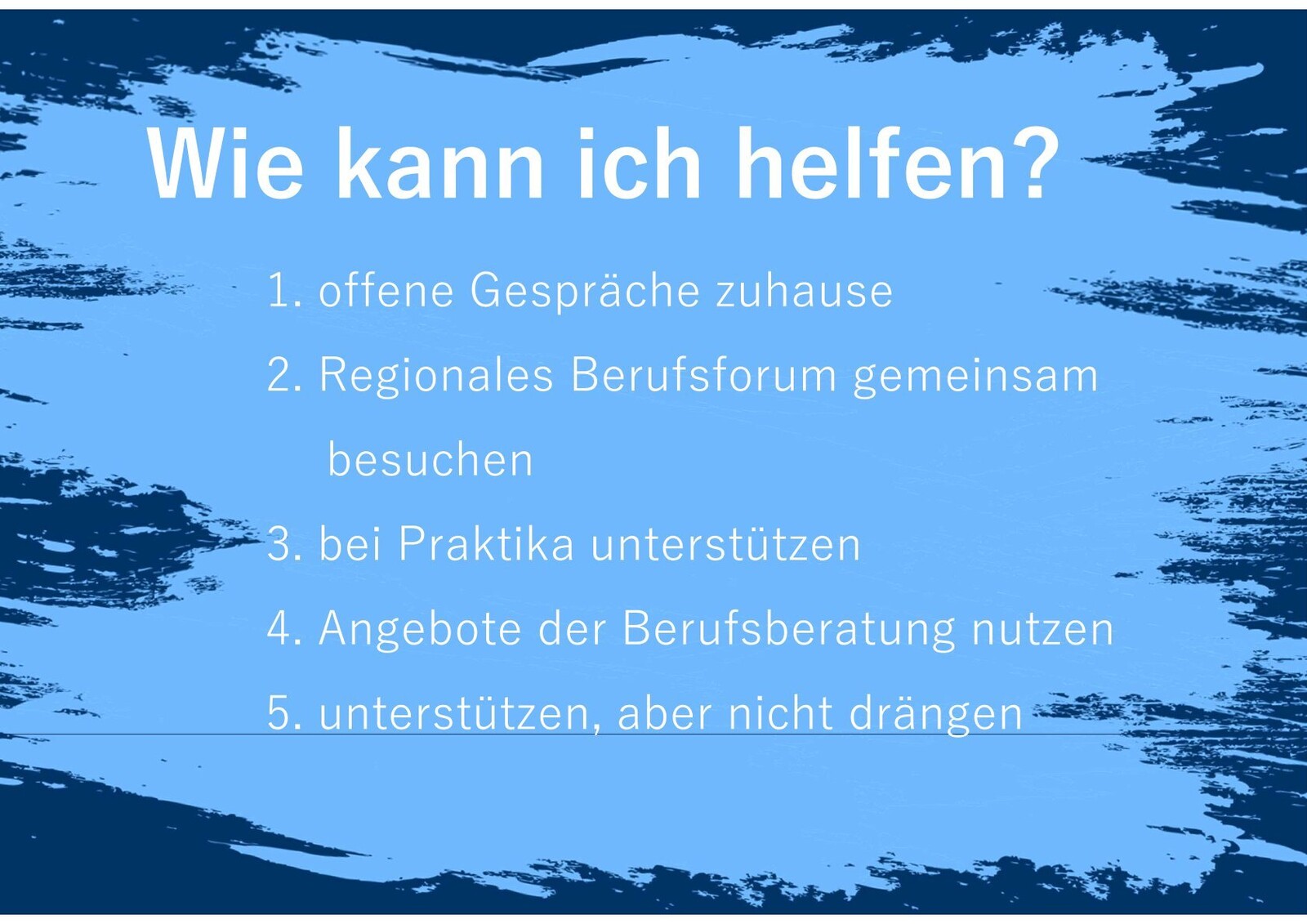 Wie kann ich helfen?

1. offene Gespräche zuhause
2. Regionales Berufsforum gemeinsam besuchen
3. bei Praktika unterstützen
4. Angebote der Berufsberatung nutzen
5. unterstützen, aber nicht drängen